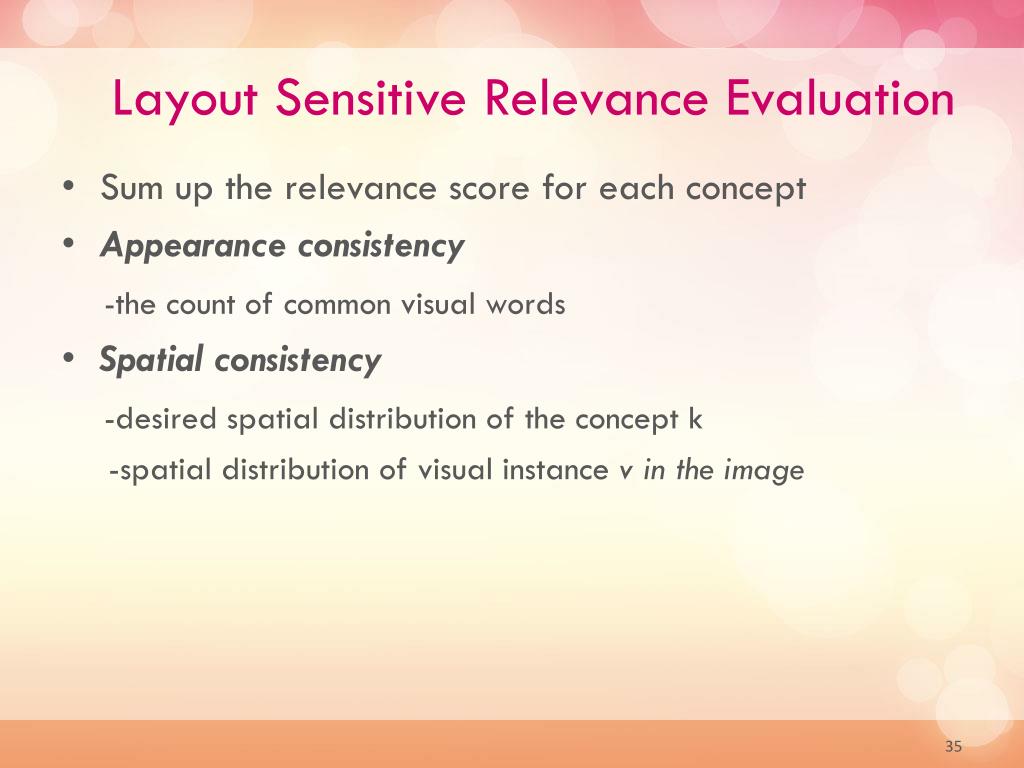 Layout Sensitive Relevance Evaluation

• Sum up the relevance score for each concept
• Appearance consistency
-the count of common visual words
• Spatial consistency
-desired spatial distribution of the concept k
-spatial distribution of visual instance v in the image

35